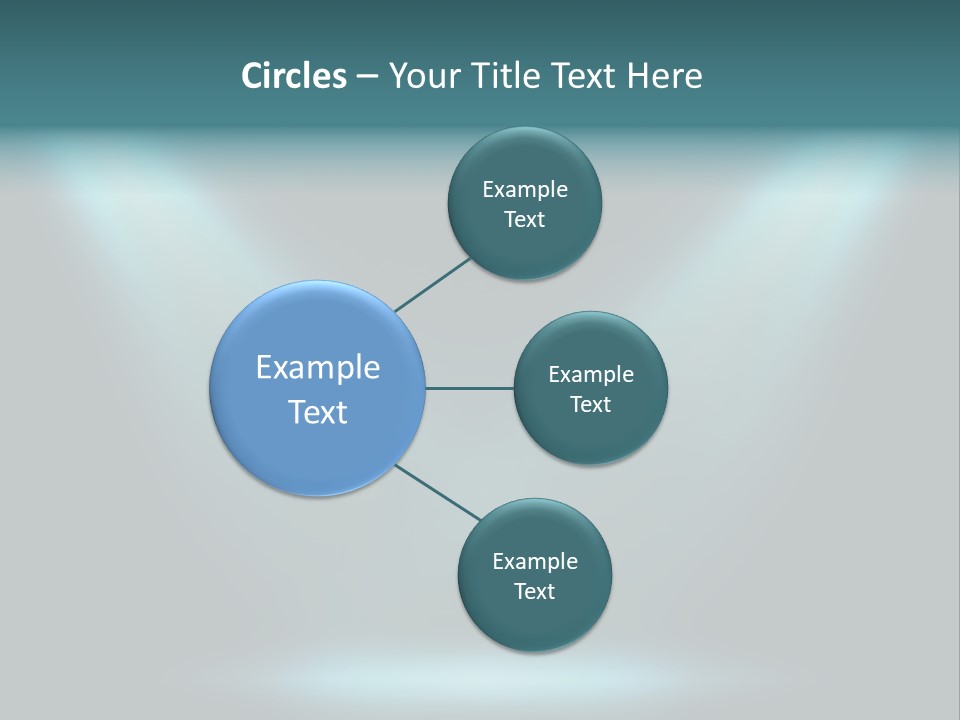 Circles – Your Title Text Here

Example Text

Example Text

Example Text

Example Text